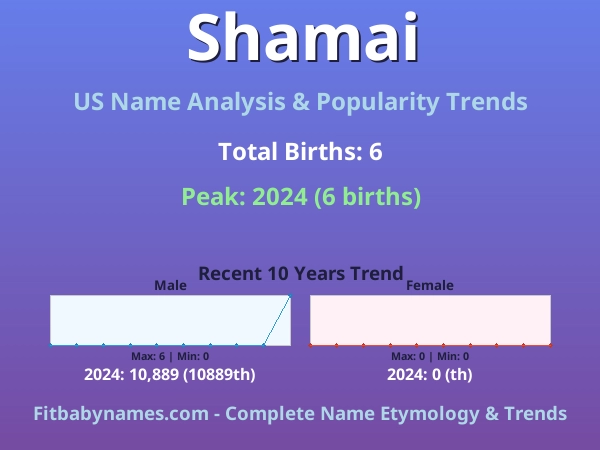 Shamai

US Name Analysis & Popularity Trends

Total Births: 6

Peak: 2024 (6 births)

Recent 10 Years Trend

Male

Max: 6 | Min: 0

2024: 10,889 (10889th)

Female

Max: 0 | Min: 0

2024: 0 (th)

Fitbabynames.com - Complete Name Etymology & Trends